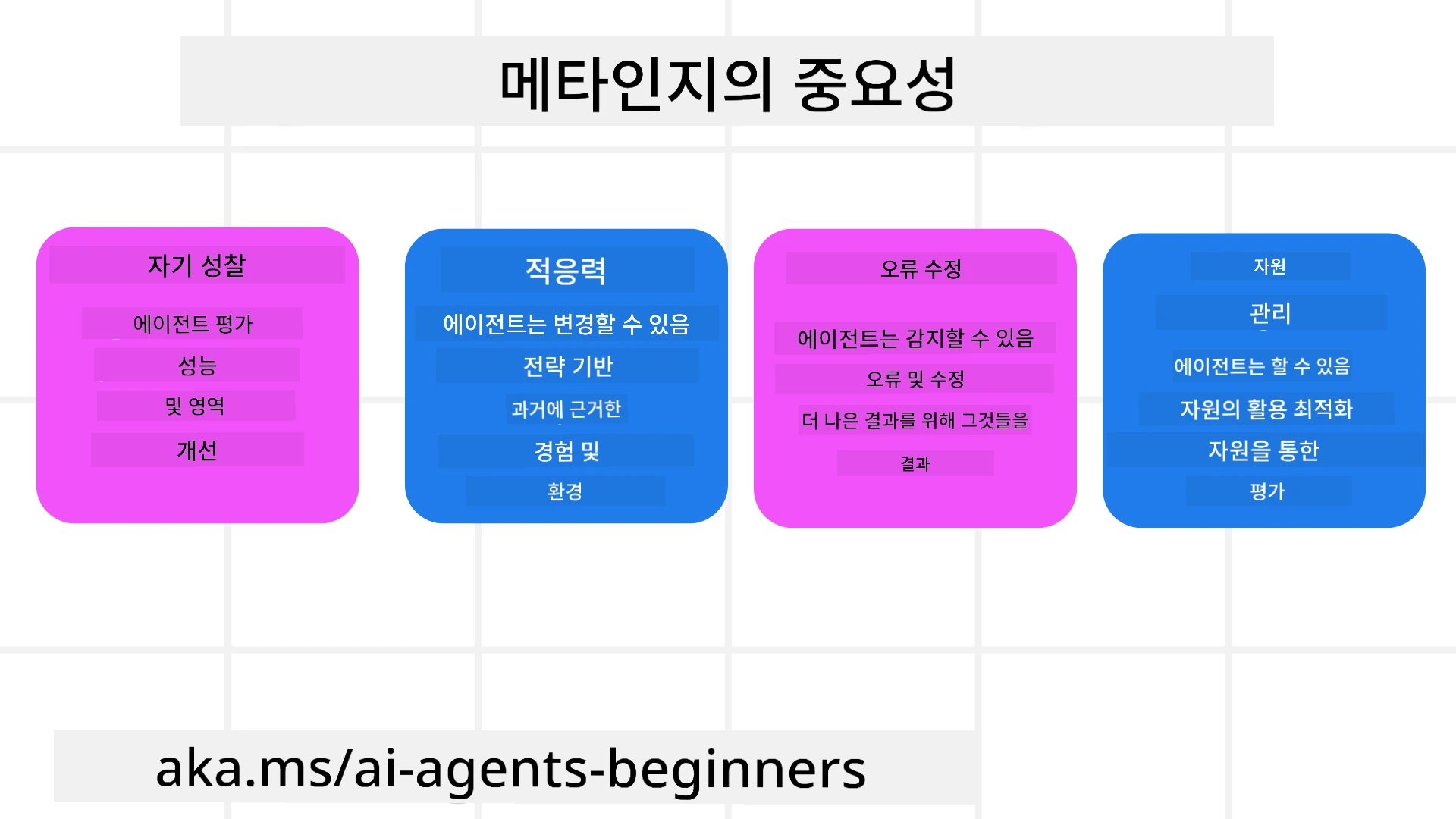 메타인지의 중요성

자기 성찰

에이전트 평가

성능

및 영역

개선

적응력

에이전트는 변경할 수 있음

전략 기반

과거에 근거한

경험 및

환경

오류 수정

에이전트는 감지할 수 있음

오류 및 수정

더 나은 결과를 위해 그것들을

결과

자원

관리

에이전트는 할 수 있음

자원의 활용 최적화

자원을 통한

평가

aka.ms/ai-agents-beginners